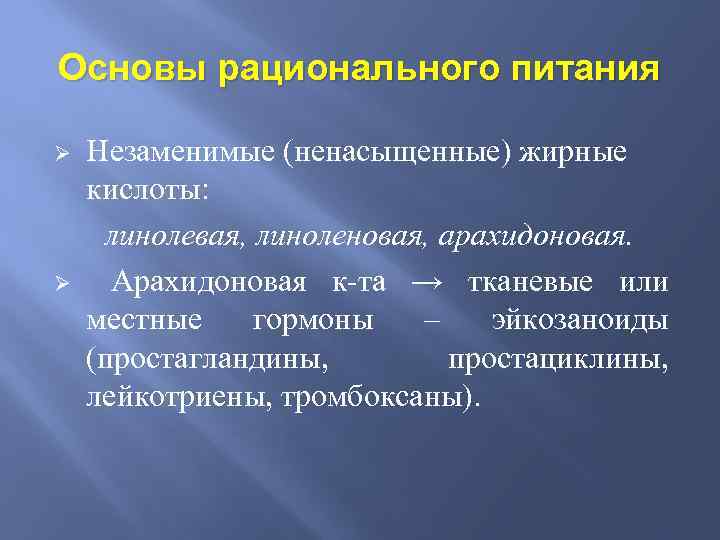 Основы рационального питания

➢ Незаменимые (ненасыщенные) жирные кислоты:

линолевая, линоленовая, арахидоновая.

➢ Арахидоновая к-та → тканевые или местные гормоны – эйкозаноиды (простагландины, простациклины, лейкотриены, тромбоксаны).